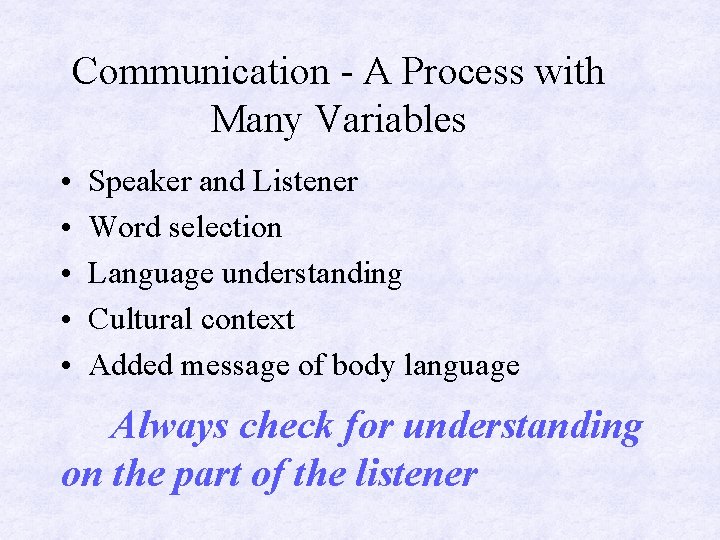 Communication - A Process with Many Variables

• Speaker and Listener
• Word selection
• Language understanding
• Cultural context
• Added message of body language

Always check for understanding on the part of the listener